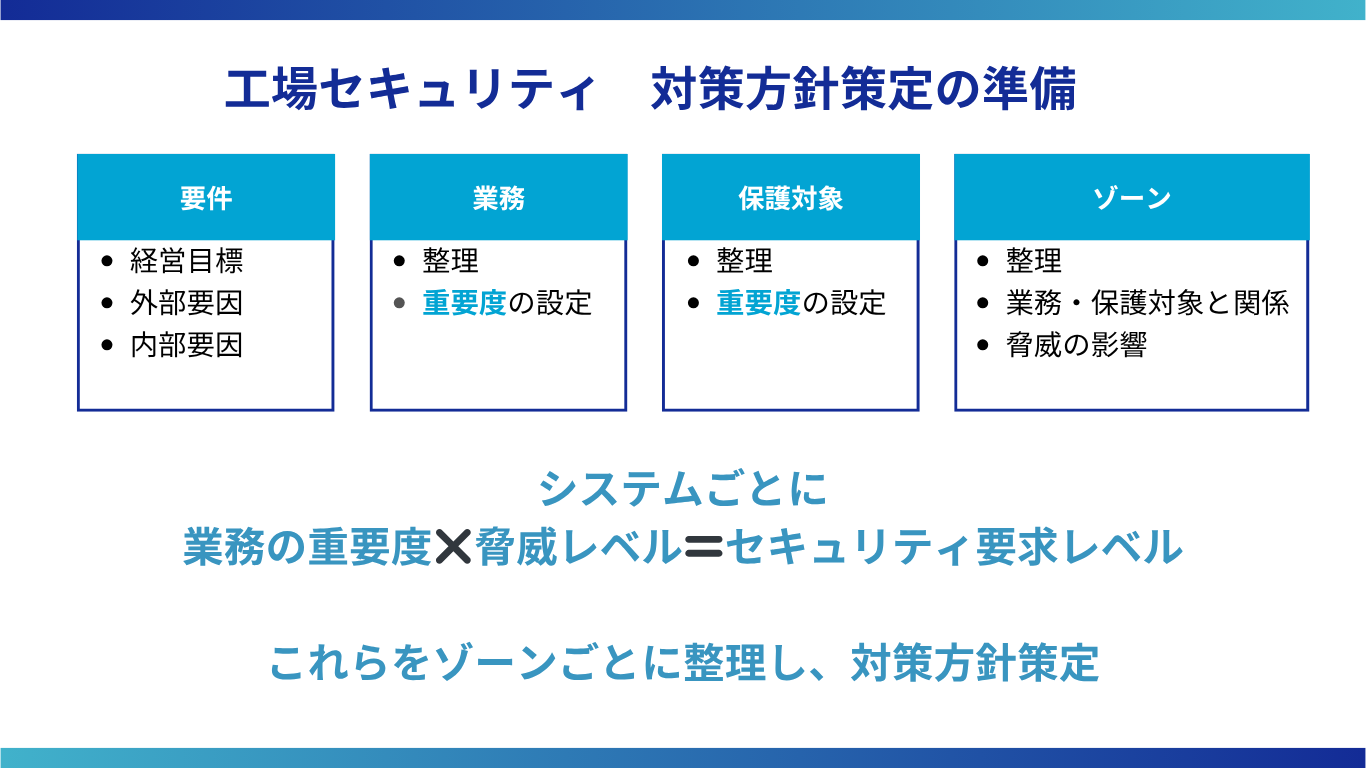 工場セキュリティ　対策方針策定の準備

要件
- 経営目標
- 外部要因
- 内部要因

業務
- 整理
- 重要度の設定

保護対象
- 整理
- 重要度の設定

ゾーン
- 整理
- 業務・保護対象と関係
- 脅威の影響

システムごとに
業務の重要度✕脅威レベル＝セキュリティ要求レベル

これらをゾーンごとに整理し、対策方針策定